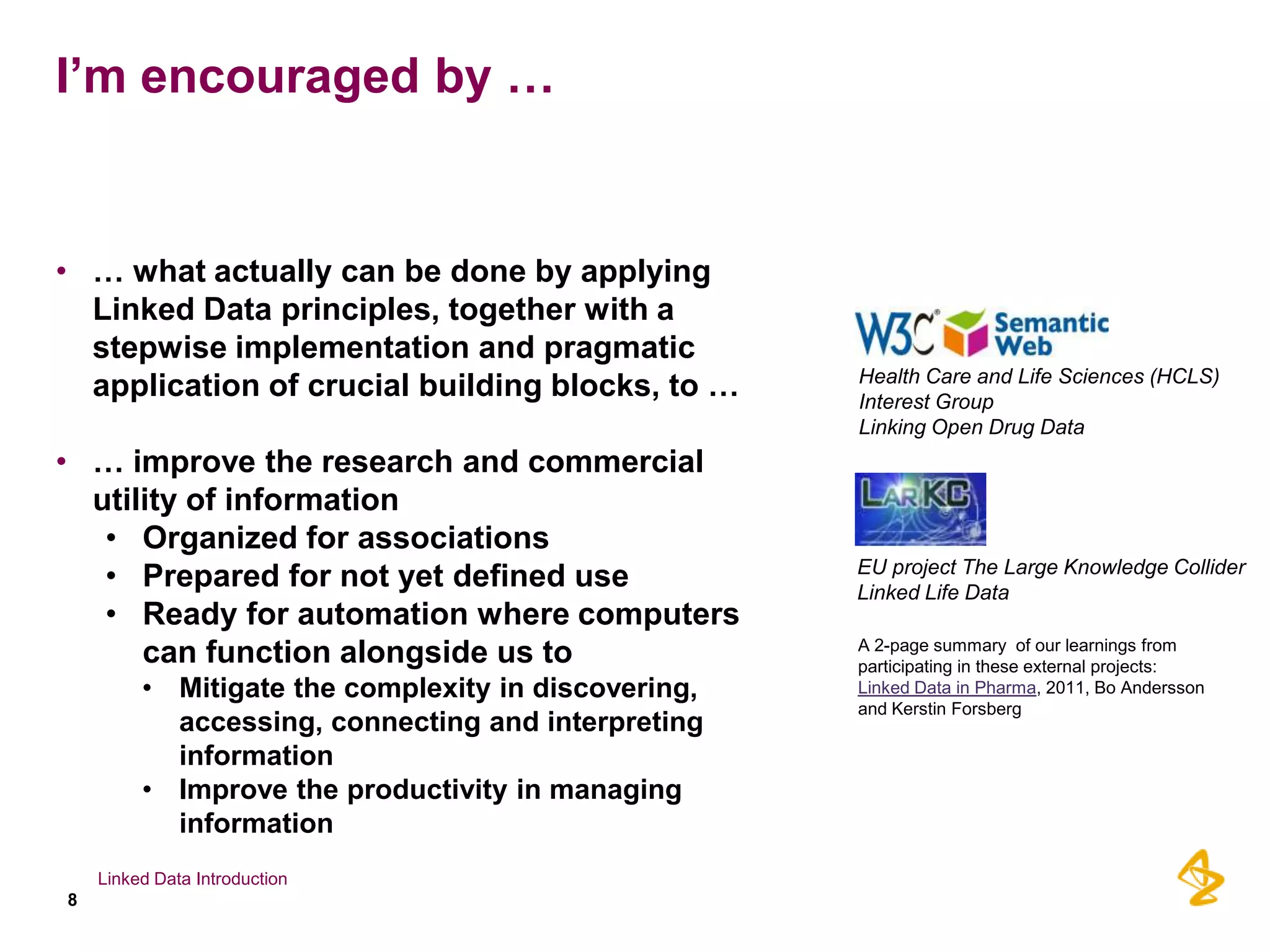 I'm encouraged by …

• … what actually can be done by applying Linked Data principles, together with a stepwise implementation and pragmatic application of crucial building blocks, to …

• … improve the research and commercial utility of information
  • Organized for associations
  • Prepared for not yet defined use
  • Ready for automation where computers can function alongside us to
    • Mitigate the complexity in discovering, accessing, connecting and interpreting information
    • Improve the productivity in managing information

W3C Semantic Web

Health Care and Life Sciences (HCLS) Interest Group
Linking Open Drug Data

LARKC

EU project The Large Knowledge Collider
Linked Life Data

A 2-page summary of our learnings from participating in these external projects: Linked Data in Pharma, 2011, Bo Andersson and Kerstin Forsberg

Linked Data Introduction
8